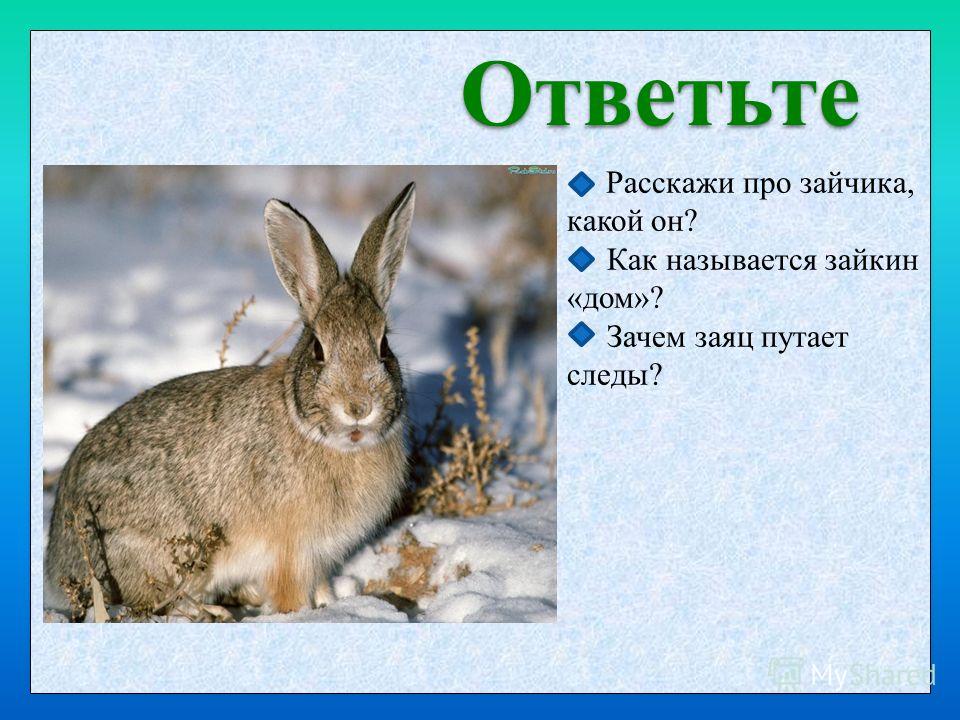 Ответьте

Расскажи про зайчика, какой он?

Как называется зайкин «дом»?

Зачем заяц путает следы?

MyShared